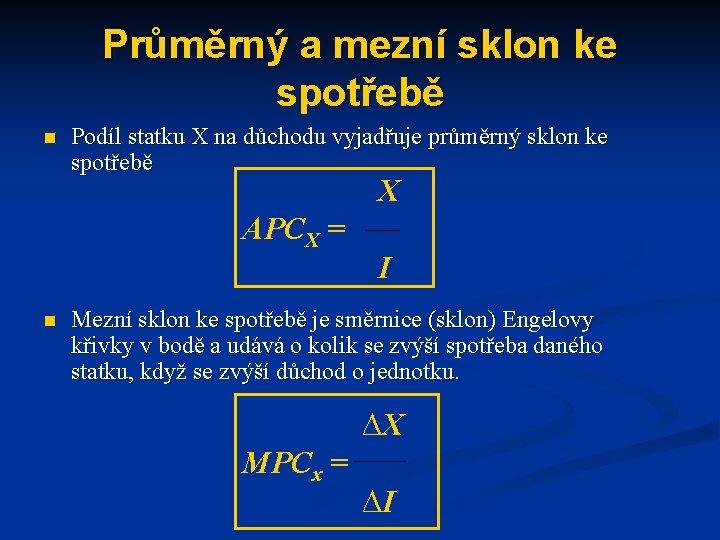 Průměrný a mezní sklon ke spotřebě

Podíl statku X na důchodu vyjadřuje průměrný sklon ke spotřebě

$APC_X = \frac{X}{I}$

Mezní sklon ke spotřebě je směrnice (sklon) Engelovy křivky v bodě a udává o kolik se zvýší spotřeba daného statku, když se zvýší důchod o jednotku.

$MPC_x = \frac{\Delta X}{\Delta I}$